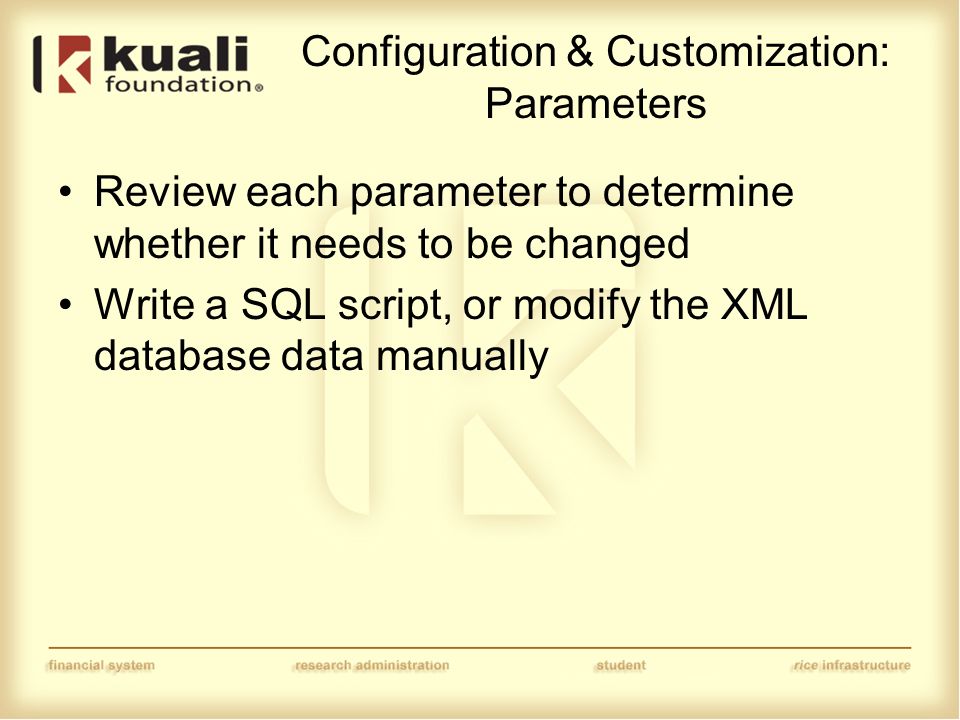 kuali foundation®

Configuration & Customization: Parameters

• Review each parameter to determine whether it needs to be changed
• Write a SQL script, or modify the XML database data manually

financial system research administration student rice infrastructure